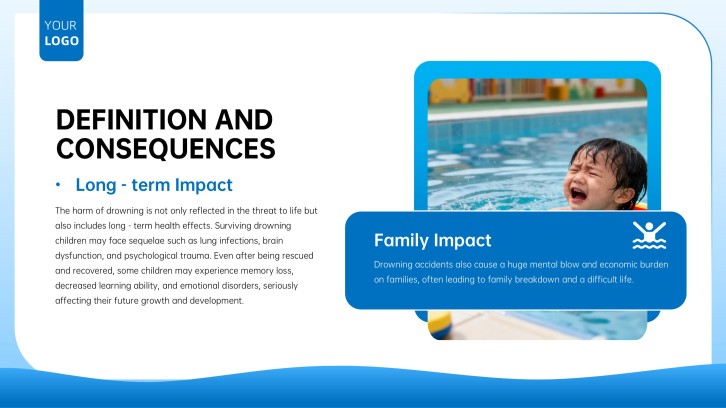 YOUR
LOGO

DEFINITION AND CONSEQUENCES

• Long - term Impact

The harm of drowning is not only reflected in the threat to life but also includes long - term health effects. Surviving drowning children may face sequelae such as lung infections, brain dysfunction, and psychological trauma. Even after being rescued and recovered, some children may experience memory loss, decreased learning ability, and emotional disorders, seriously affecting their future growth and development.

Family Impact

Drowning accidents also cause a huge mental blow and economic burden on families, often leading to family breakdown and a difficult life.